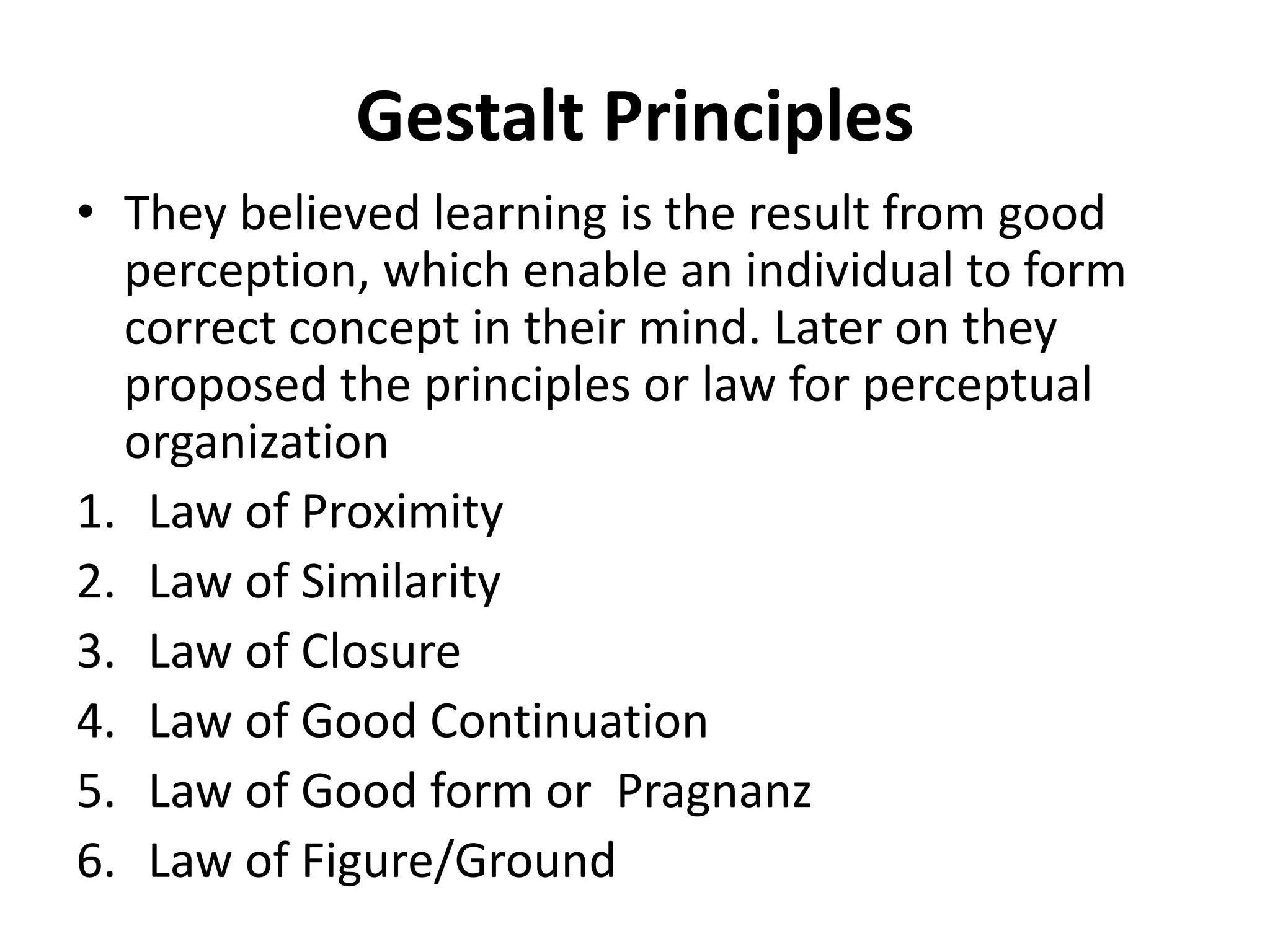 Gestalt Principles

• They believed learning is the result from good perception, which enable an individual to form correct concept in their mind. Later on they proposed the principles or law for perceptual organization

1. Law of Proximity
2. Law of Similarity
3. Law of Closure
4. Law of Good Continuation
5. Law of Good form or Pragnanz
6. Law of Figure/Ground